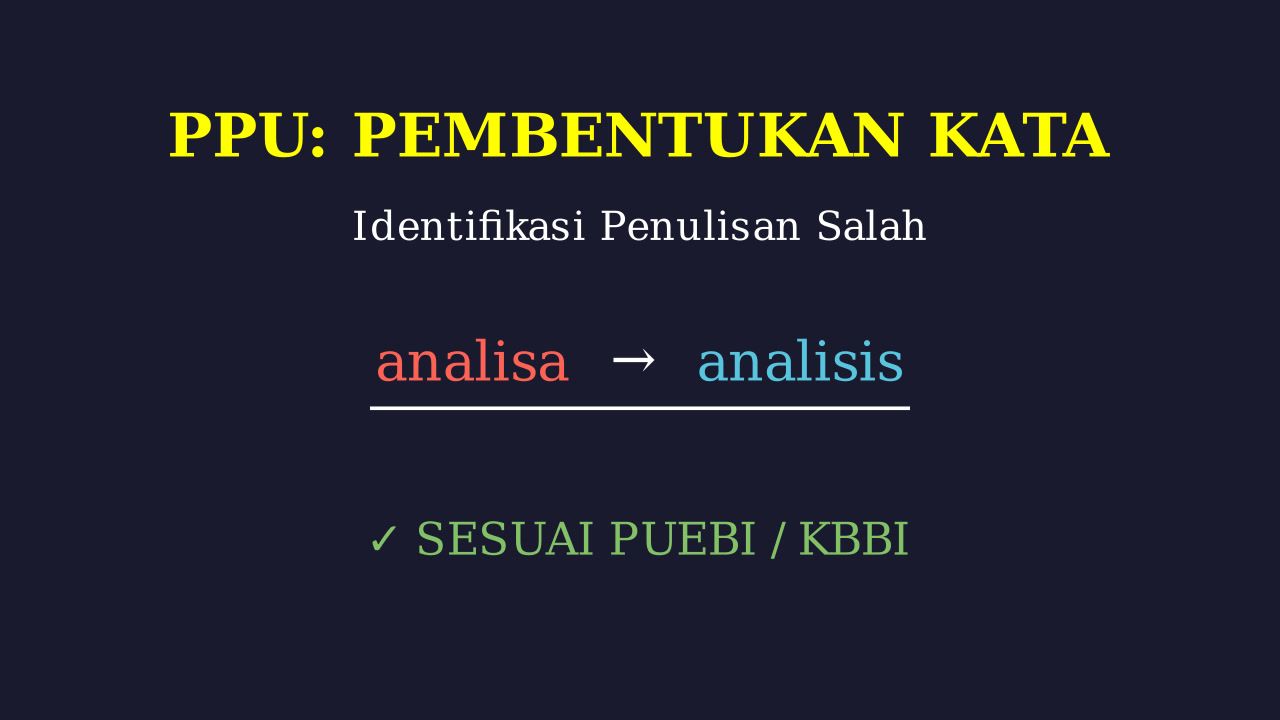 PPU: PEMBENTUKAN KATA

Identifikasi Penulisan Salah

analisa → analisis

✓ SESUAI PUEBI / KBBI